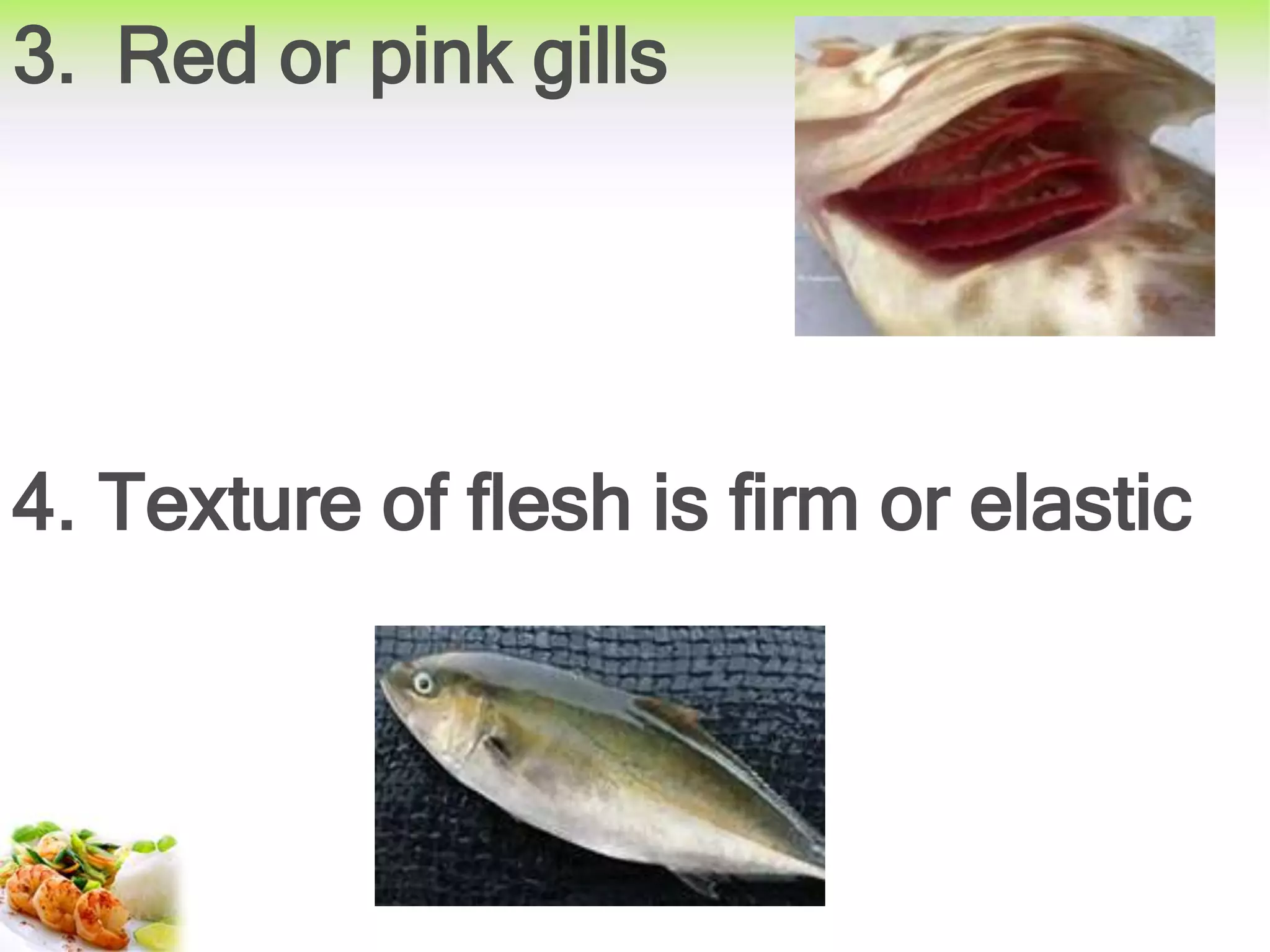 3. Red or pink gills

4. Texture of flesh is firm or elastic